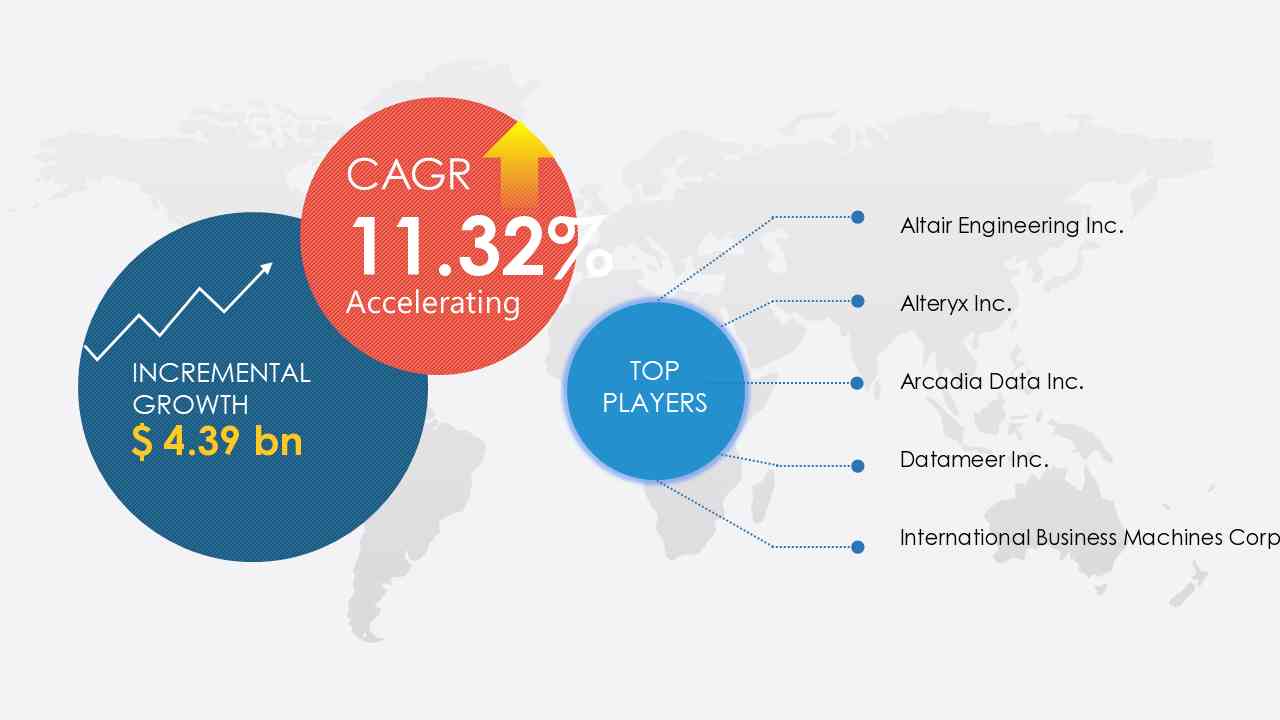 CAGR
11.32%
Accelerating

INCREMENTAL GROWTH
$ 4.39 bn

TOP PLAYERS

Altair Engineering Inc.

Alteryx Inc.

Arcadia Data Inc.

Datameer Inc.

International Business Machines Corp